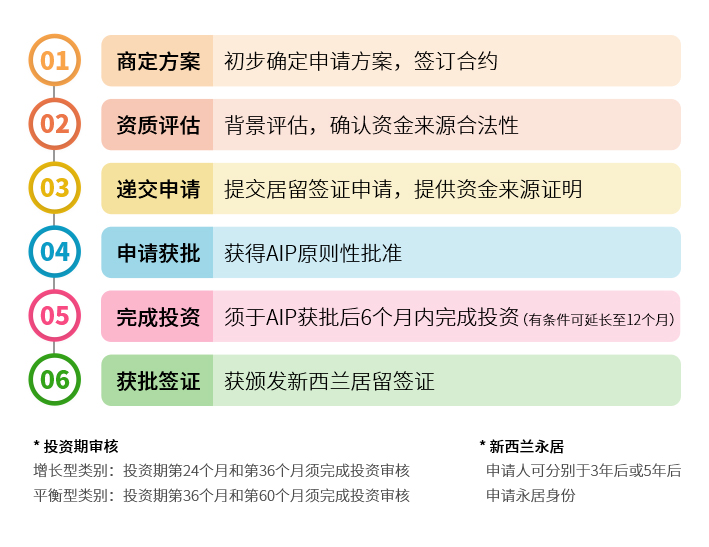 01 商定方案 初步确定申请方案，签订合约

02 资质评估 背景评估，确认资金来源合法性

03 递交申请 提交居留签证申请，提供资金来源证明

04 申请获批 获得AIP原则性批准

05 完成投资 须于AIP获批后6个月内完成投资（有条件可延长至12个月）

06 获批签证 获颁发新西兰居留签证

* 投资期审核
增长型类别：投资期第24个月和第36个月须完成投资审核
平衡型类别：投资期第36个月和第60个月须完成投资审核

* 新西兰永居
申请人可分别于3年后或5年后申请永居身份